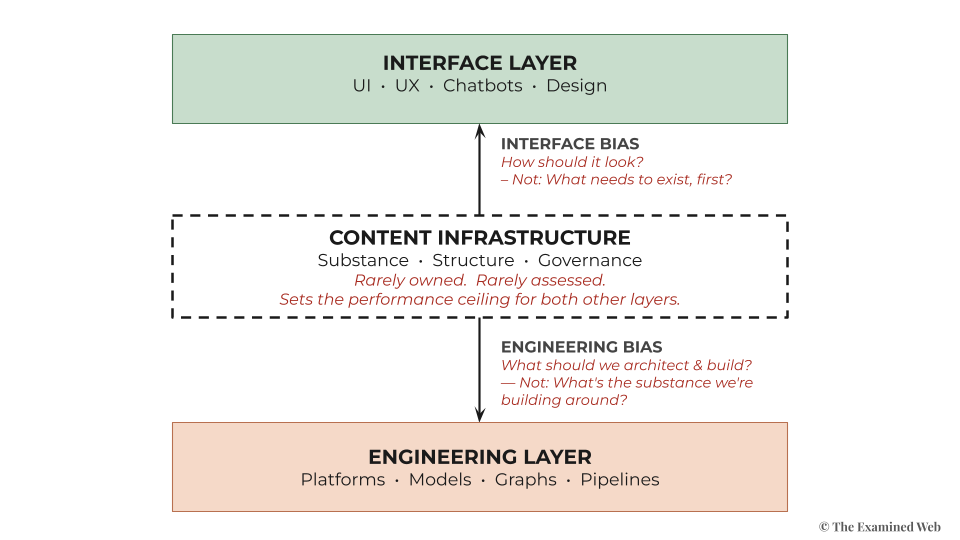 INTERFACE LAYER
UI · UX · Chatbots · Design

INTERFACE BIAS
How should it look?
– Not: What needs to exist, first?

CONTENT INFRASTRUCTURE
Substance · Structure · Governance
Rarely owned. Rarely assessed.
Sets the performance ceiling for both other layers.

ENGINEERING BIAS
What should we architect & build?
— Not: What's the substance we're building around?

ENGINEERING LAYER
Platforms · Models · Graphs · Pipelines

© The Examined Web